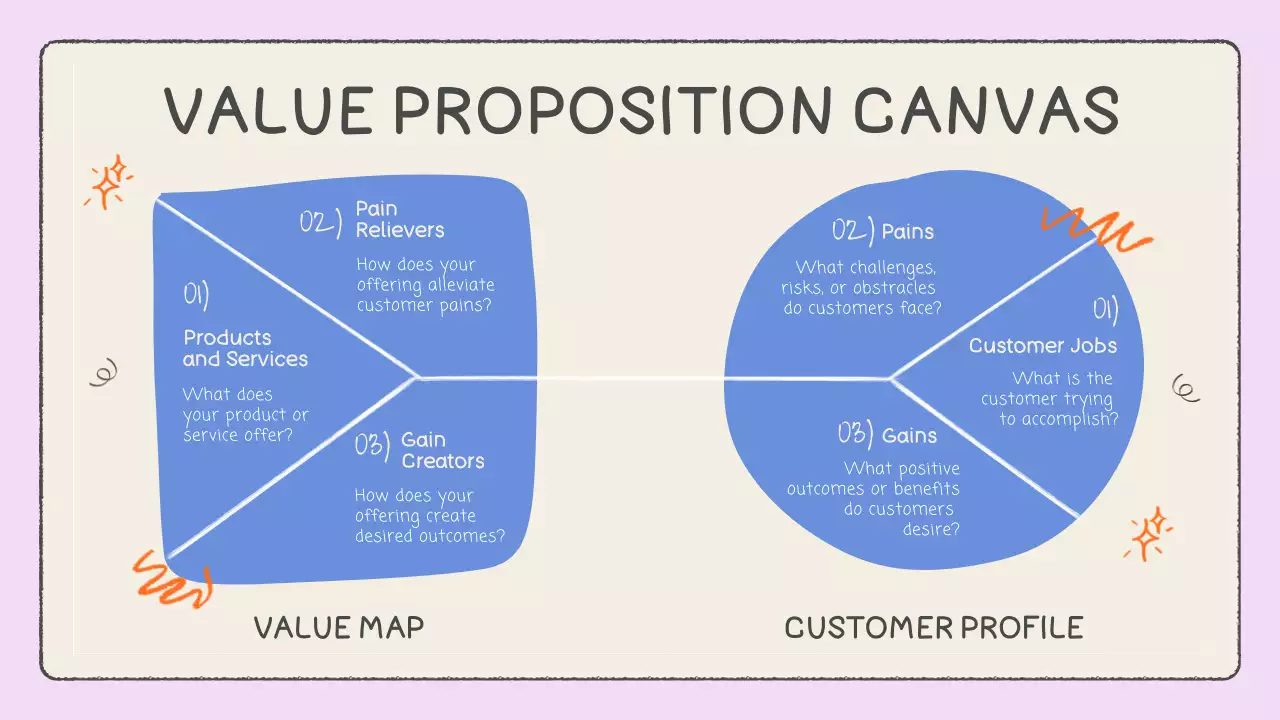 VALUE PROPOSITION CANVAS

01)
Products and Services
What does your product or service offer?

02) Pain Relievers
How does your offering alleviate customer pains?

03) Gain Creators
How does your offering create desired outcomes?

VALUE MAP

02) Pains
What challenges, risks, or obstracles do customers face?

01)
Customer Jobs
What is the customer trying to accomplish?

03) Gains
What positive outcomes or benefits do customers desire?

CUSTOMER PROFILE